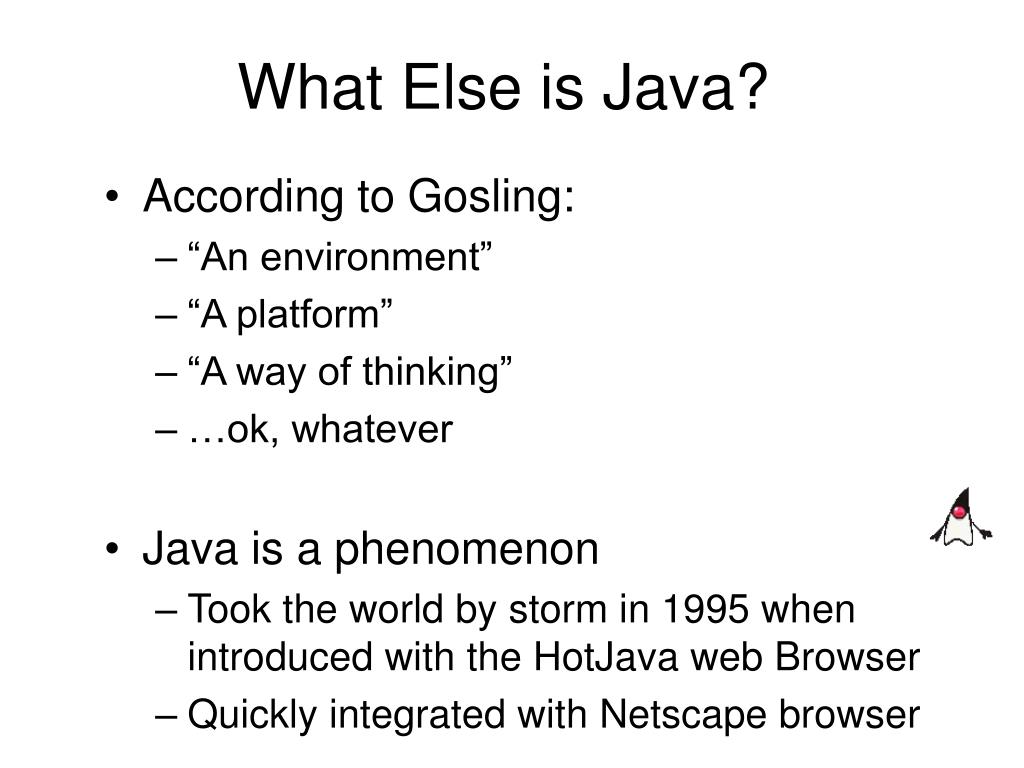 What Else is Java?

• According to Gosling:
– “An environment”
– “A platform”
– “A way of thinking”
– …ok, whatever

• Java is a phenomenon
– Took the world by storm in 1995 when introduced with the HotJava web Browser
– Quickly integrated with Netscape browser